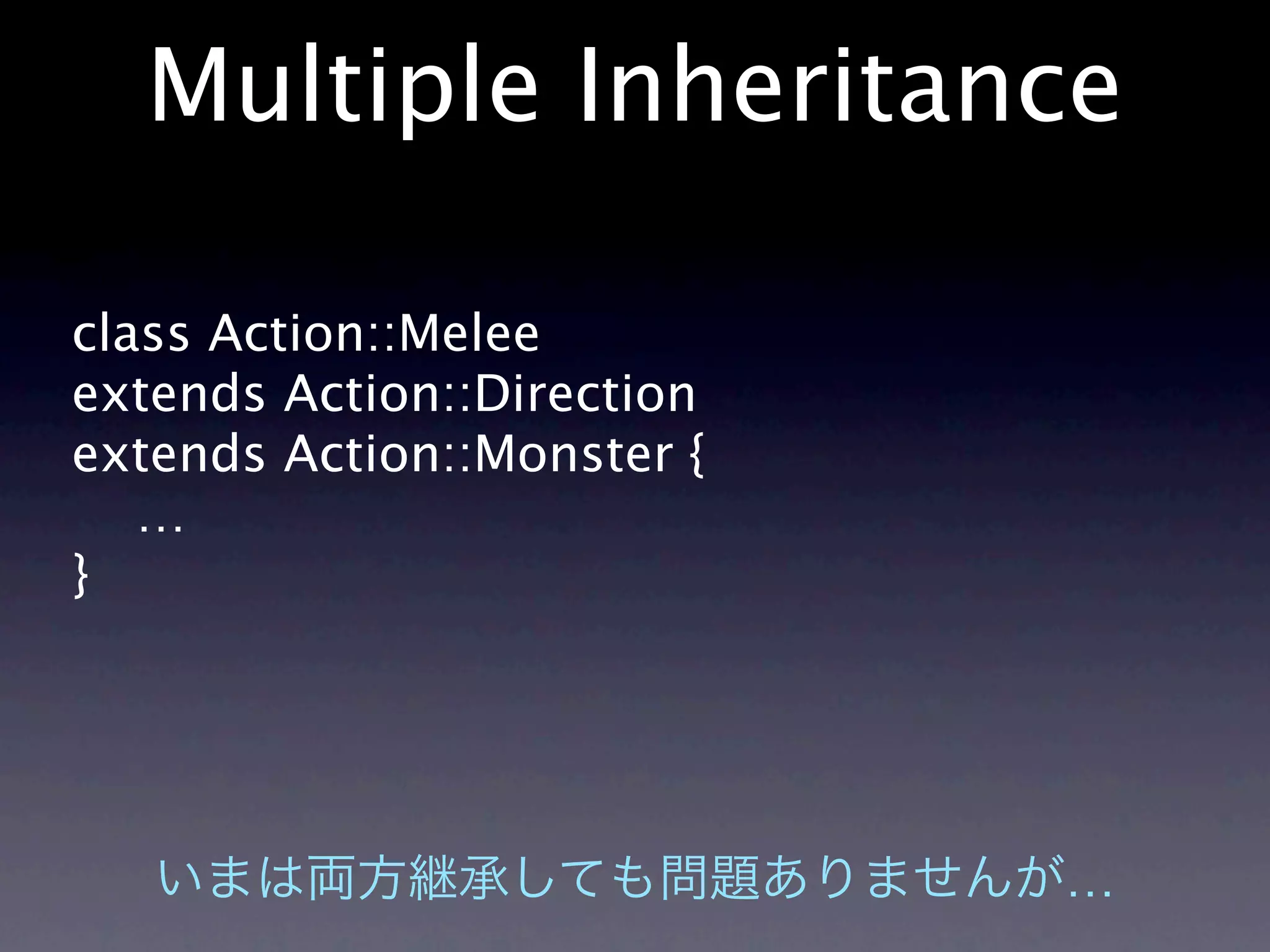 Multiple Inheritance

class Action::Melee
extends Action::Direction
extends Action::Monster {
    ...
}

いまは両方継承しても問題ありませんが...